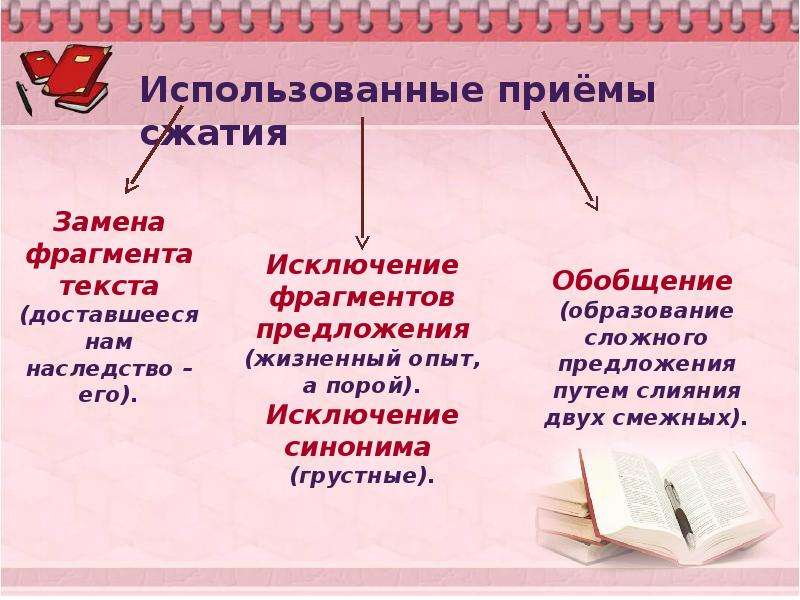 Использованные приёмы сжатия

Замена фрагмента текста (доставшееся нам наследство – его).

Исключение фрагментов предложения (жизненный опыт, а порой). Исключение синонима (грустные).

Обобщение (образование сложного предложения путем слияния двух смежных).